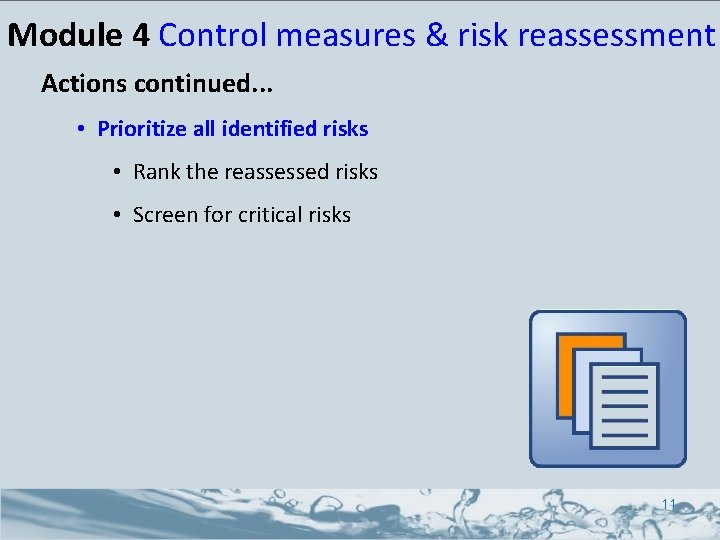 Module 4 Control measures & risk reassessment

Actions continued...

• Prioritize all identified risks

• Rank the reassessed risks

• Screen for critical risks

11